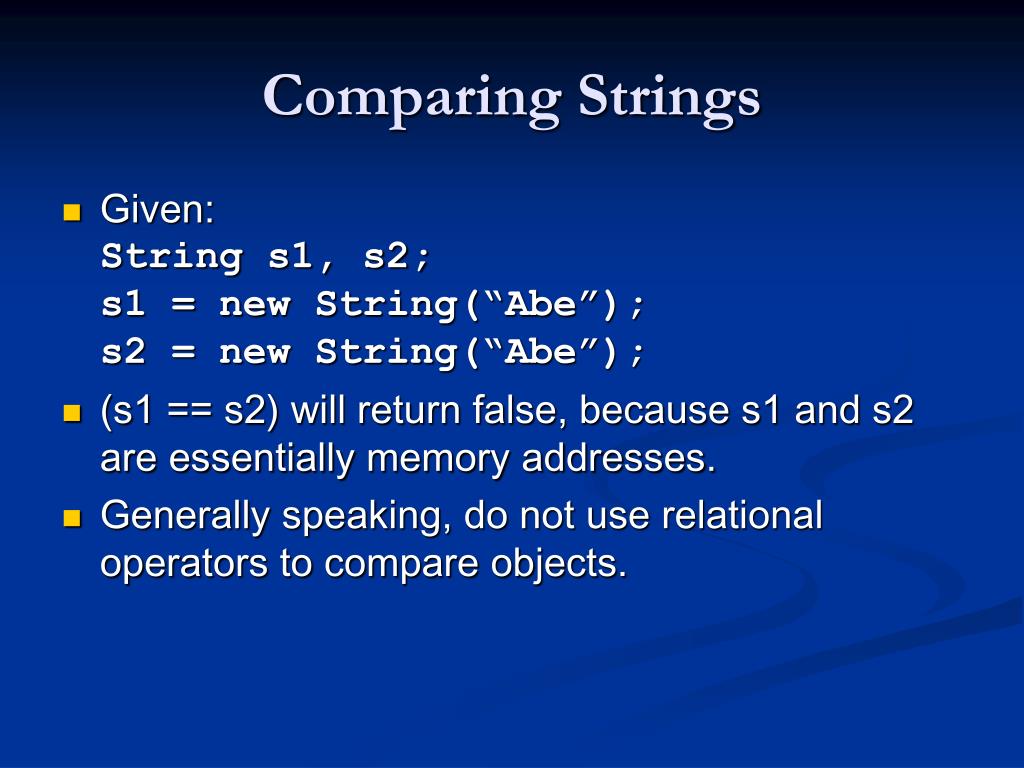 Comparing Strings

Given:
String s1, s2;
s1 = new String(“Abe”);
s2 = new String(“Abe”);

(s1 == s2) will return false, because s1 and s2 are essentially memory addresses.

Generally speaking, do not use relational operators to compare objects.